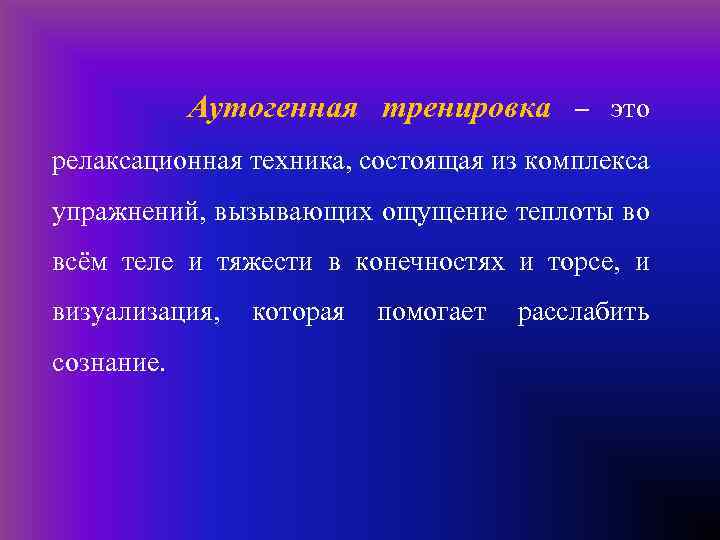 Аутогенная тренировка – это релаксационная техника, состоящая из комплекса упражнений, вызывающих ощущение теплоты во всём теле и тяжести в конечностях и торсе, и визуализация, которая помогает расслабить сознание.